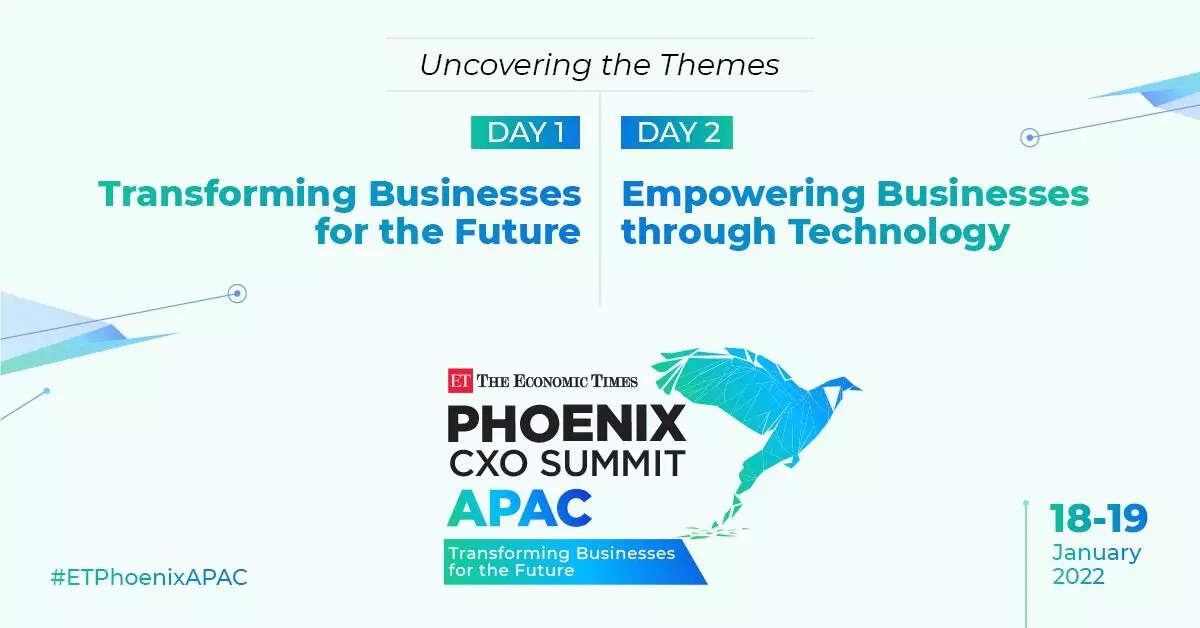 Uncovering the Themes

DAY 1

Transforming Businesses for the Future

DAY 2

Empowering Businesses through Technology

ET THE ECONOMIC TIMES

PHOENIX CXO SUMMIT APAC

Transforming Businesses for the Future

#ETPhoenixAPAC

18-19 January 2022